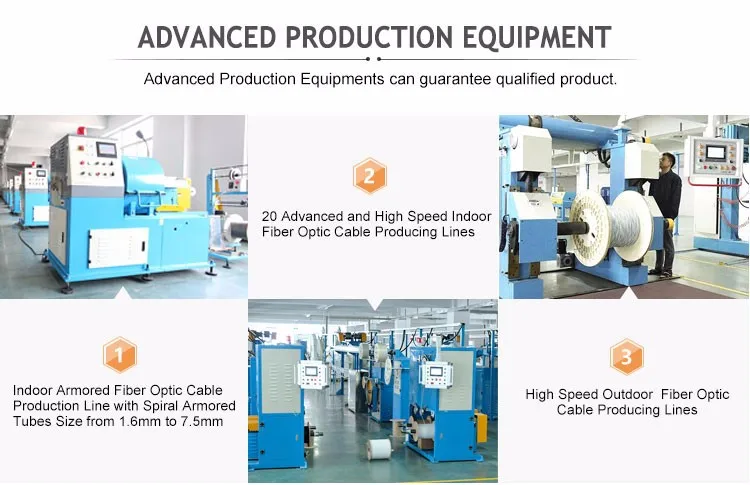 ADVANCED PRODUCTION EQUIPMENT

Advanced Production Equipments can guarantee qualified product.

2

20 Advanced and High Speed Indoor Fiber Optic Cable Producing Lines

1

Indoor Armored Fiber Optic Cable Production Line with Spiral Armored Tubes Size from 1.6mm to 7.5mm

3

High Speed Outdoor Fiber Optic Cable Producing Lines